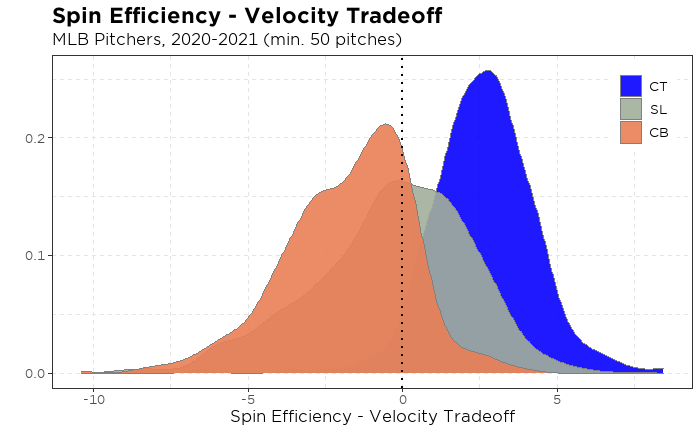 Spin Efficiency - Velocity Tradeoff
MLB Pitchers, 2020-2021 (min. 50 pitches)

CT
SL
CB

0.2
0.1
0.0

-10
-5
0
5

Spin Efficiency - Velocity Tradeoff